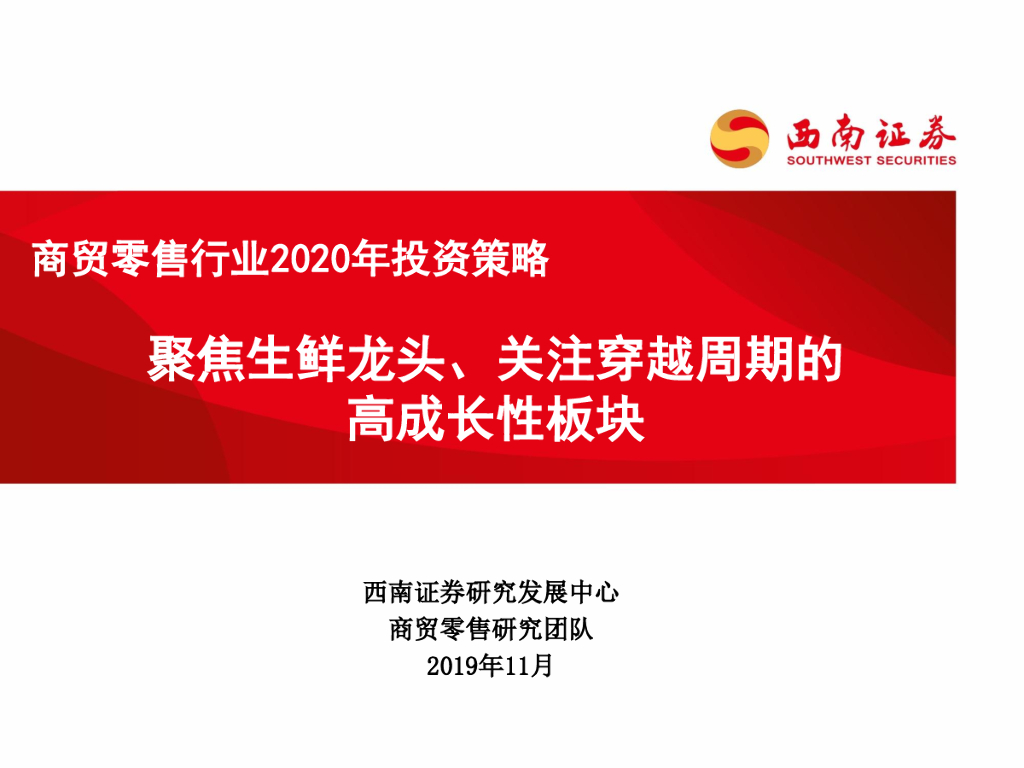 西南证券
SOUTHWEST SECURITIES

商贸零售行业2020年投资策略

聚焦生鲜龙头、关注穿越周期的高成长性板块

西南证券研究发展中心
商贸零售研究团队
2019年11月